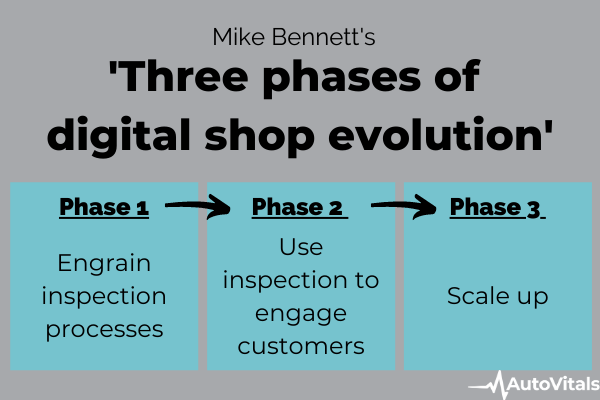 Mike Bennett's

'Three phases of digital shop evolution'

Phase 1

Engrain inspection processes

Phase 2

Use inspection to engage customers

Phase 3

Scale up

AutoVitals